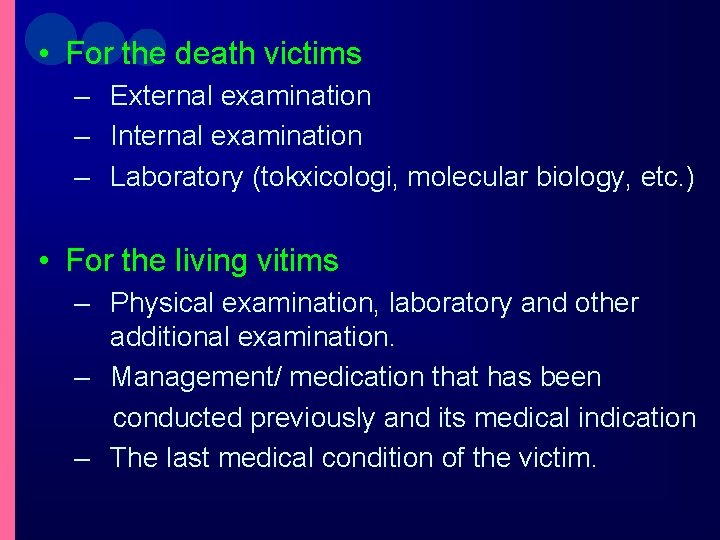 • For the death victims
– External examination
– Internal examination
– Laboratory (tokxicologi, molecular biology, etc.)

• For the living vitims
– Physical examination, laboratory and other additional examination.
– Management/ medication that has been conducted previously and its medical indication
– The last medical condition of the victim.